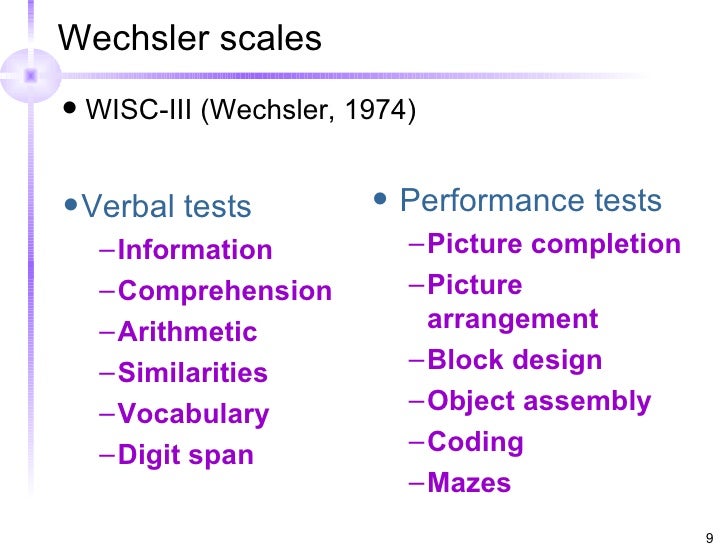 Wechsler scales

• WISC-III (Wechsler, 1974)

• Verbal tests
– Information
– Comprehension
– Arithmetic
– Similarities
– Vocabulary
– Digit span

• Performance tests
– Picture completion
– Picture arrangement
– Block design
– Object assembly
– Coding
– Mazes

9